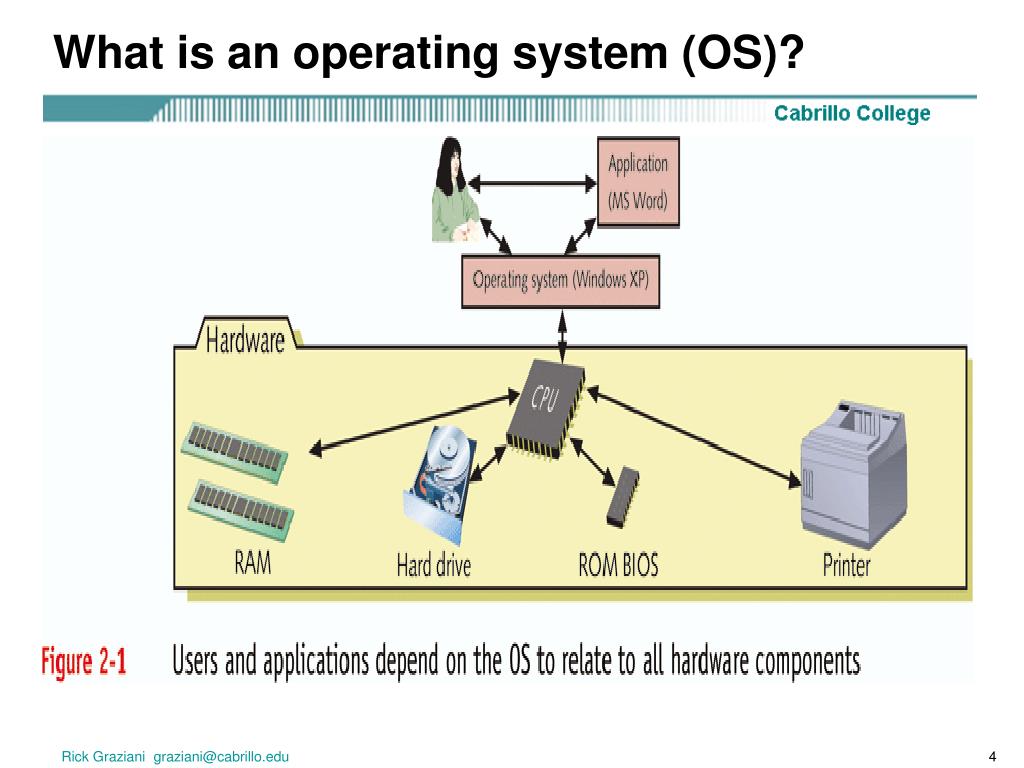 What is an operating system (OS)?

Cabrillo College

Application (MS Word)

Operating system (Windows XP)

Hardware

CPU

RAM

Hard drive

ROM BIOS

Printer

Figure 2-1 Users and applications depend on the OS to relate to all hardware components

Rick Graziani graziani@cabrillo.edu

4